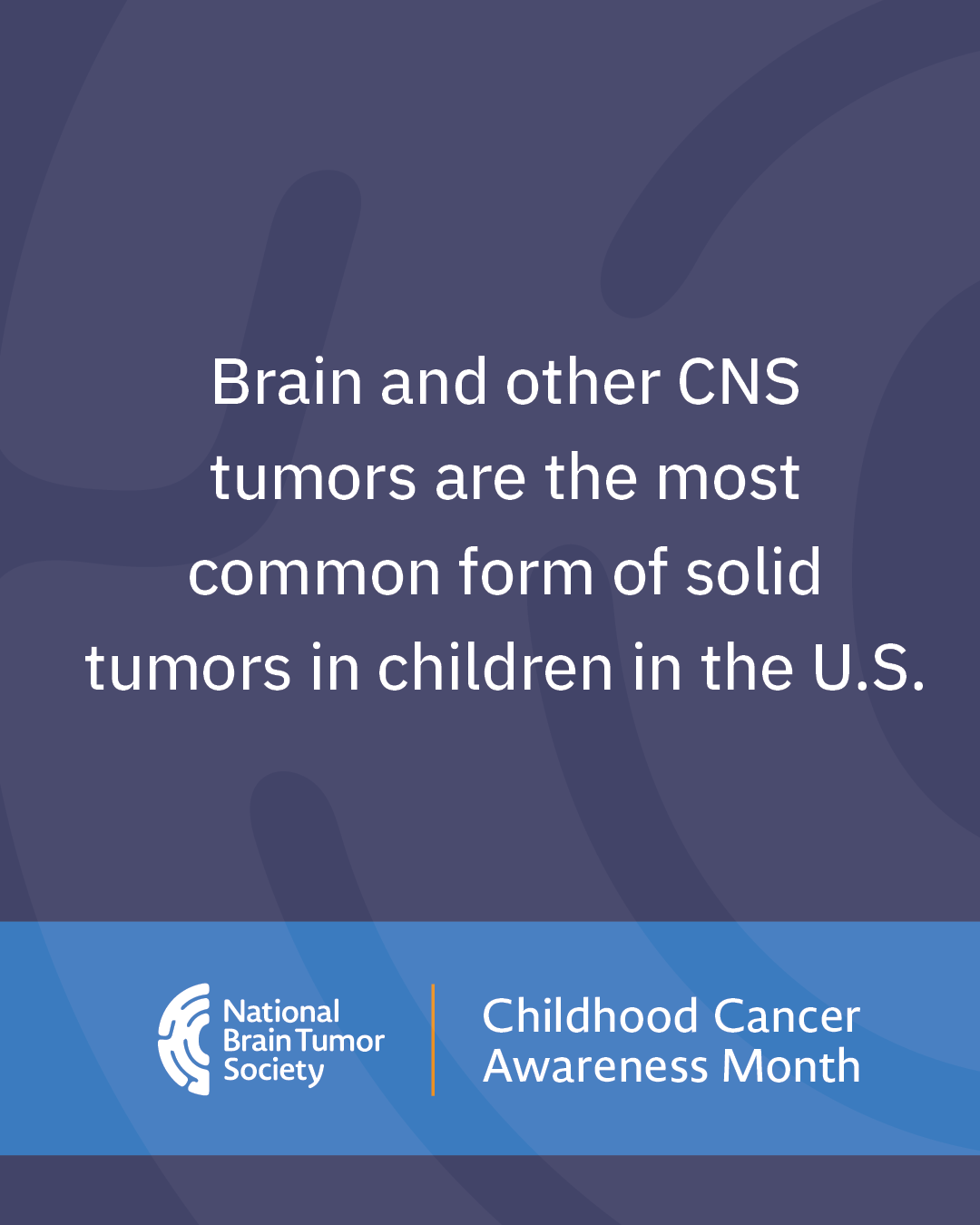 Brain and other CNS tumors are the most common form of solid tumors in children in the U.S.

National Brain Tumor Society

Childhood Cancer Awareness Month